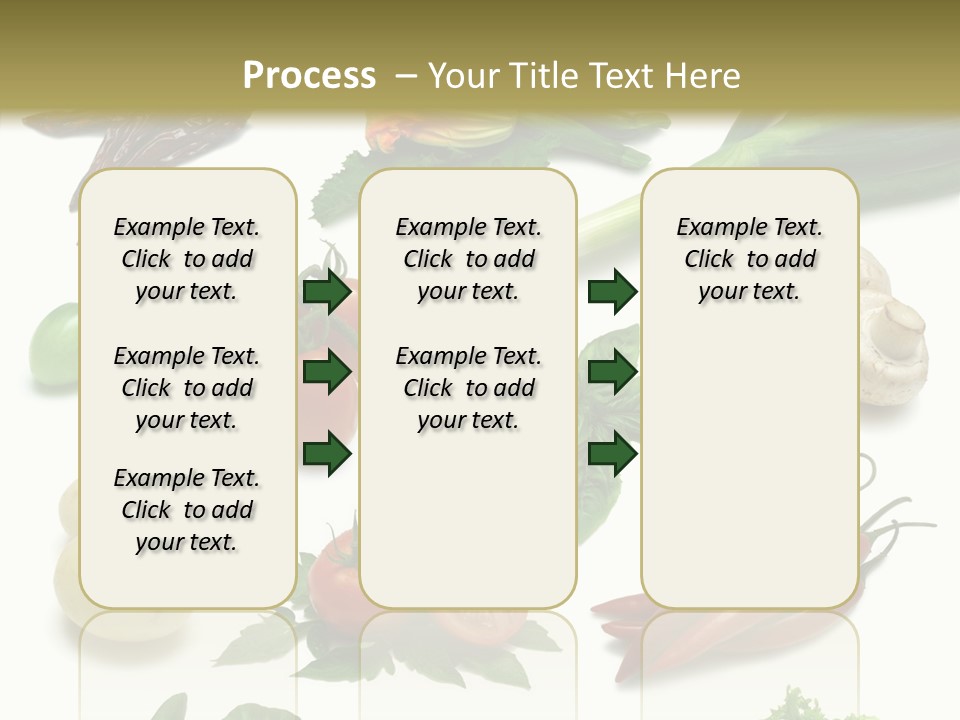 Process – Your Title Text Here

Example Text. Click to add your text.

Example Text. Click to add your text.

Example Text. Click to add your text.

Example Text. Click to add your text.

Example Text. Click to add your text.

Example Text. Click to add your text.